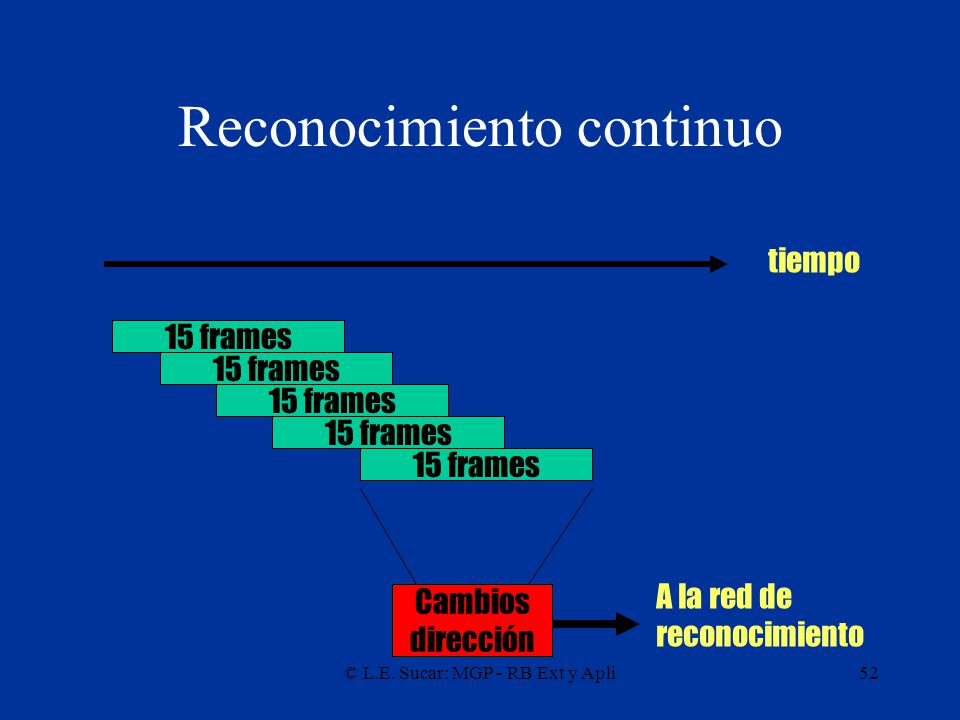 Reconocimiento continuo

tiempo

15 frames

15 frames

15 frames

15 frames

15 frames

Cambios dirección

A la red de reconocimiento

© L.E. Sucar: MGP - RB Ext y Apli

52